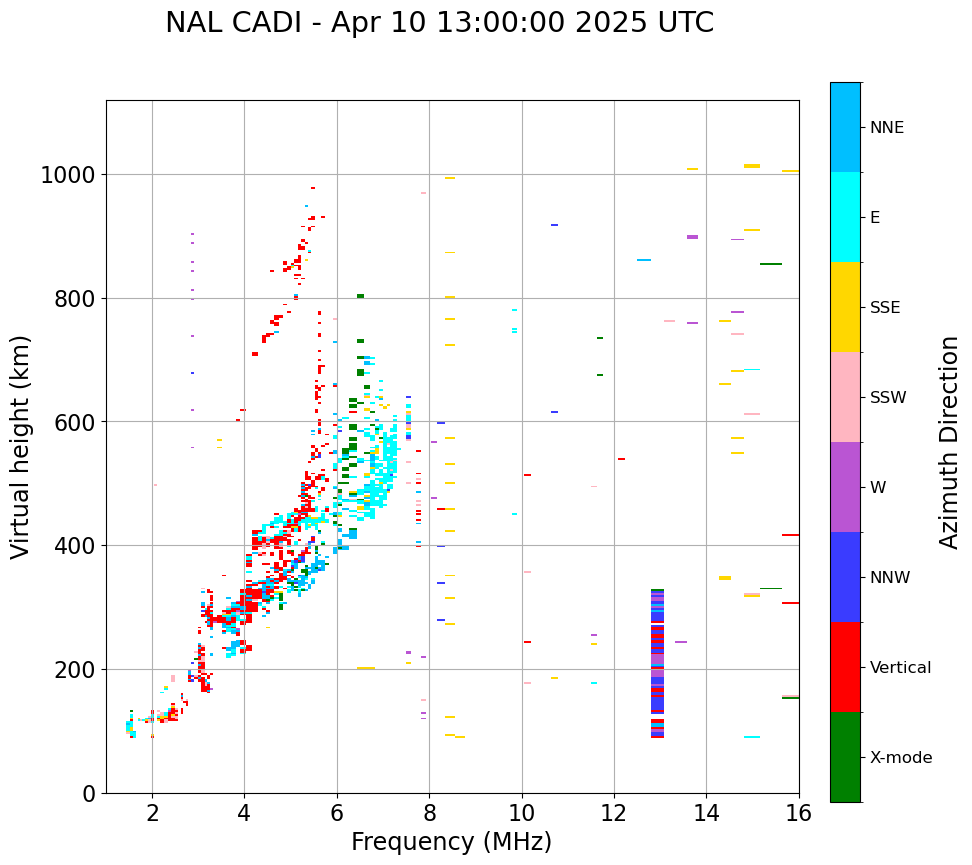 NAL CADI - Apr 10 13:00:00 2025 UTC

Virtual height (km)

1000
800
600
400
200
0

2 4 6 8 10 12 14 16

Frequency (MHz)

NNE
E
SSE
SSW
W
NNW
Vertical
X-mode

Azimuth Direction